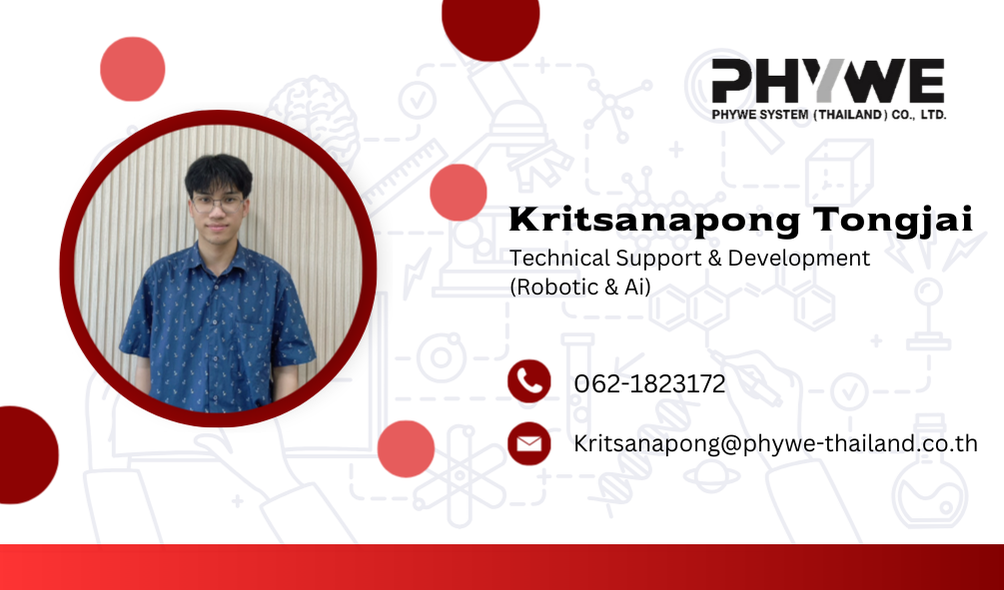 PHYWE
PHYWE SYSTEM (THAILAND) CO., LTD.

Kritsanapong Tongjai
Technical Support & Development
(Robotic & Ai)

062-1823172

Kritsanapong@phywe-thailand.co.th